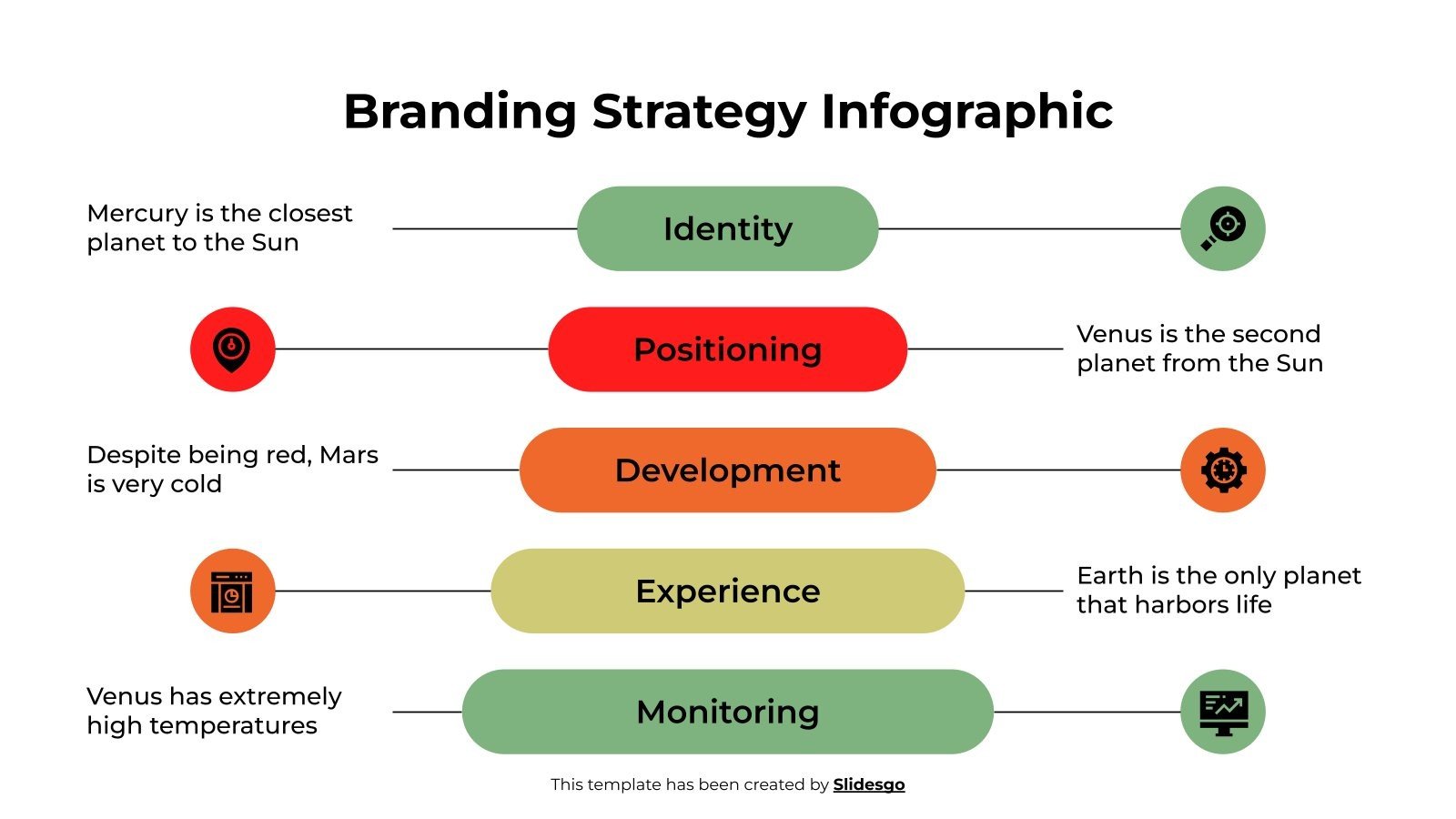 Branding Strategy Infographic

Mercury is the closest planet to the Sun

Identity

Positioning

Venus is the second planet from the Sun

Despite being red, Mars is very cold

Development

Experience

Earth is the only planet that harbors life

Venus has extremely high temperatures

Monitoring

This template has been created by Slidesgo